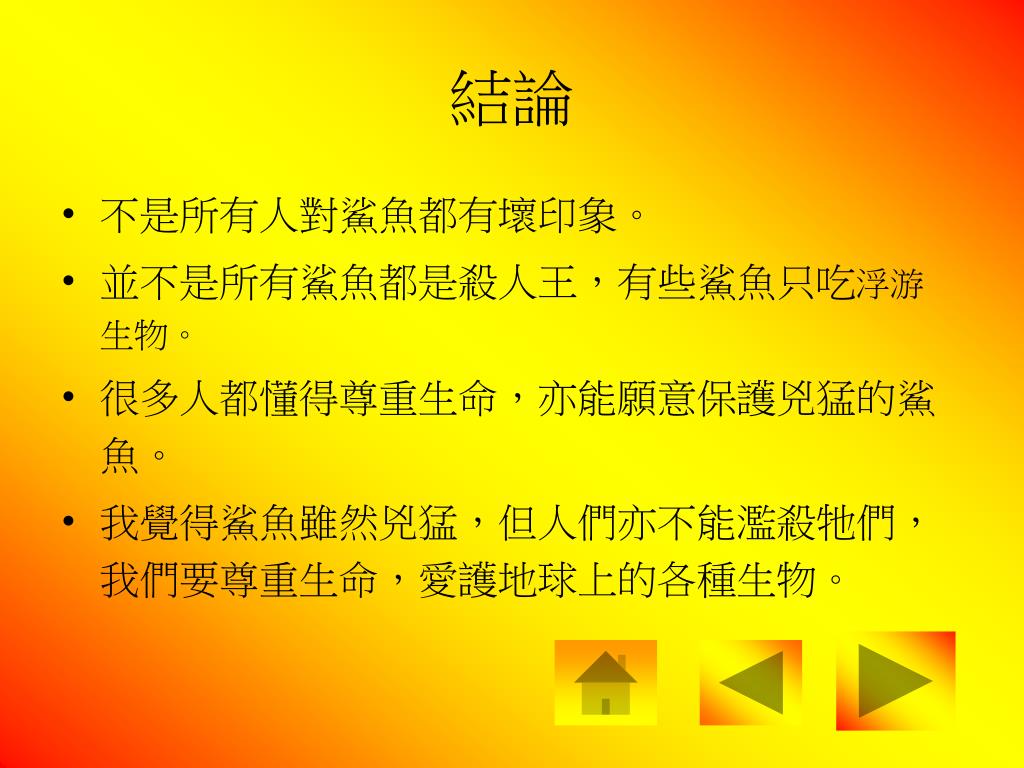 結論

• 不是所有人對鯊魚都有壞印象。
• 並不是所有鯊魚都是殺人王，有些鯊魚只吃浮游生物。
• 很多人都懂得尊重生命，亦能願意保護兇猛的鯊魚。
• 我覺得鯊魚雖然兇猛，但人們亦不能濫殺牠們，我們要尊重生命，愛護地球上的各種生物。